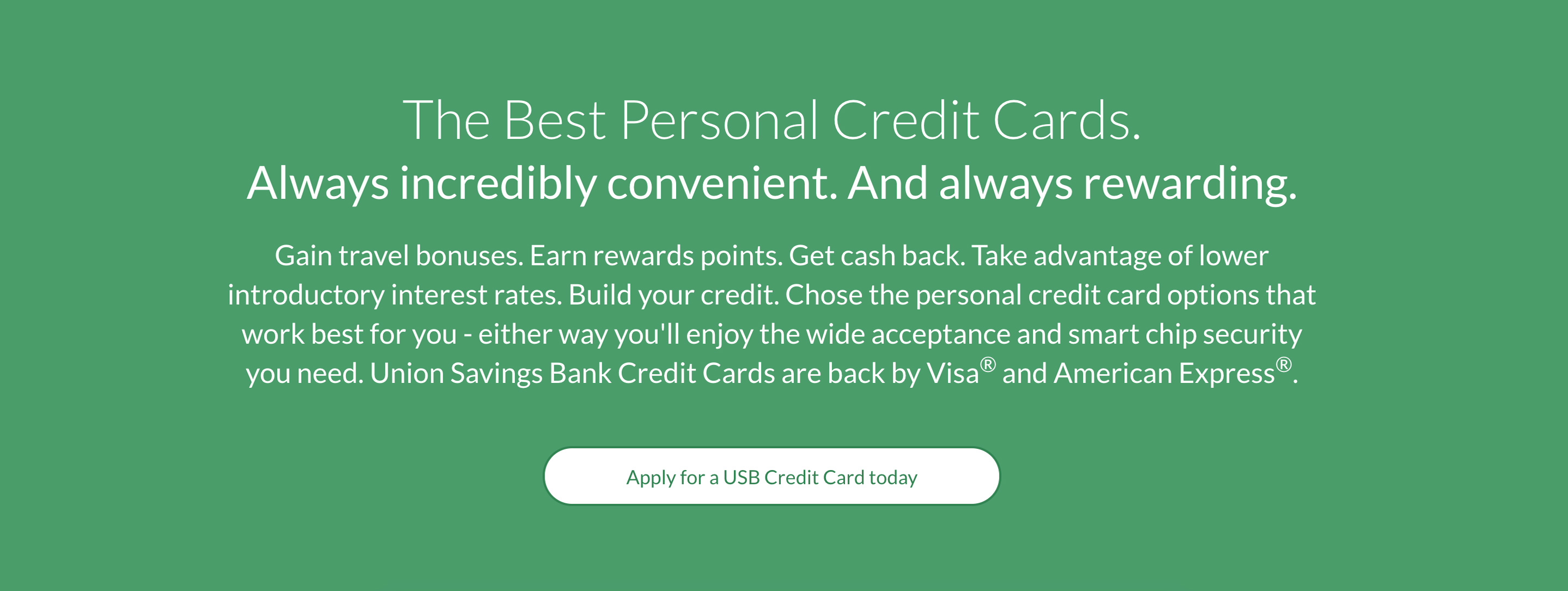 The Best Personal Credit Cards.

Always incredibly convenient. And always rewarding.

Gain travel bonuses. Earn rewards points. Get cash back. Take advantage of lower introductory interest rates. Build your credit. Chose the personal credit card options that work best for you - either way you'll enjoy the wide acceptance and smart chip security you need. Union Savings Bank Credit Cards are back by Visa® and American Express®.

Apply for a USB Credit Card today